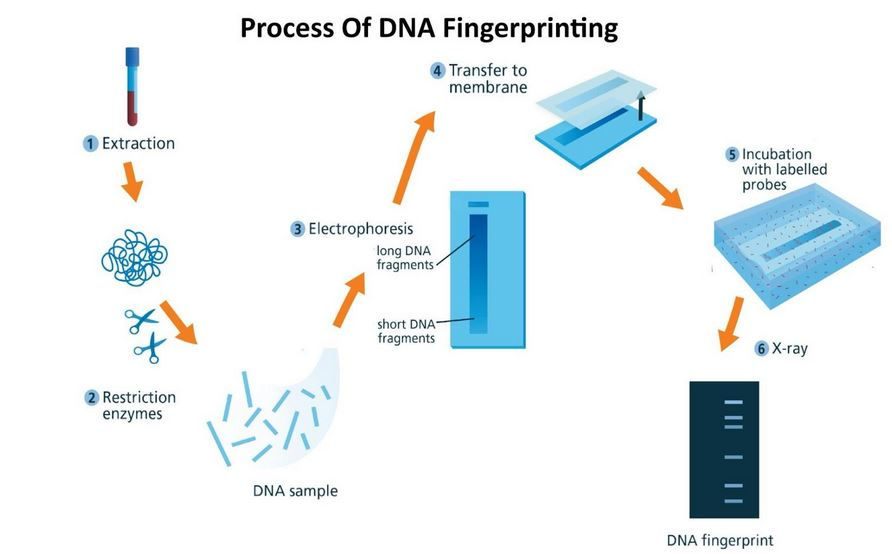 Process Of DNA Fingerprinting

1 Extraction

2 Restriction enzymes

DNA sample

3 Electrophoresis

long DNA fragments

short DNA fragments

4 Transfer to membrane

5 Incubation with labelled probes

6 X-ray

DNA fingerprint